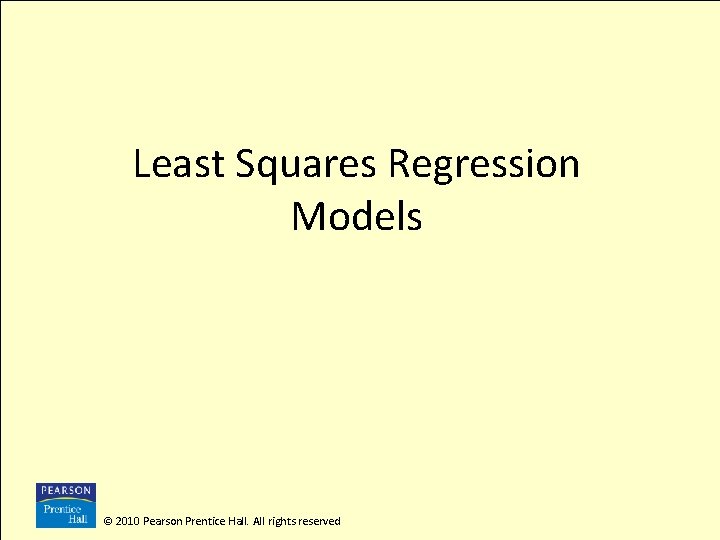 Least Squares Regression Models

PEARSON
Prentice Hall

© 2010 Pearson Prentice Hall. All rights reserved